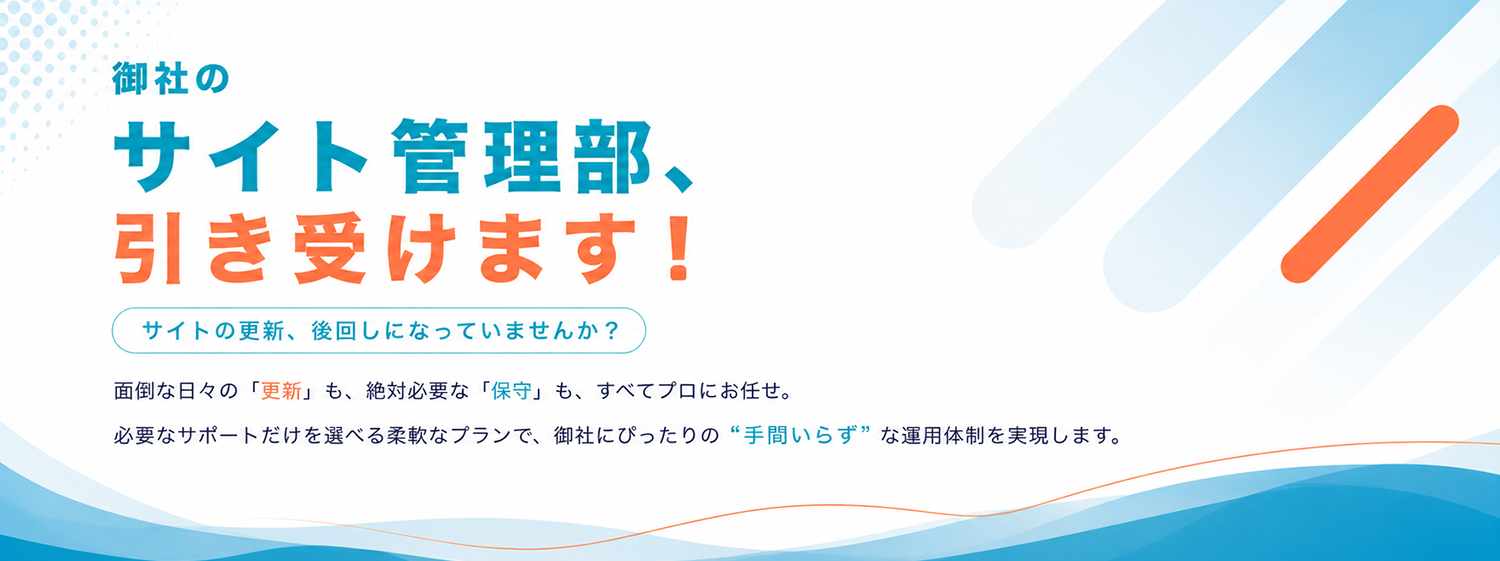 御社の

サイト管理部、
引き受けます！

サイトの更新、後回しになっていませんか？

面倒な日々の「更新」も、絶対必要な「保守」も、すべてプロにお任せ。

必要なサポートだけを選べる柔軟なプランで、御社にぴったりの“手間いらず”な運用体制を実現します。